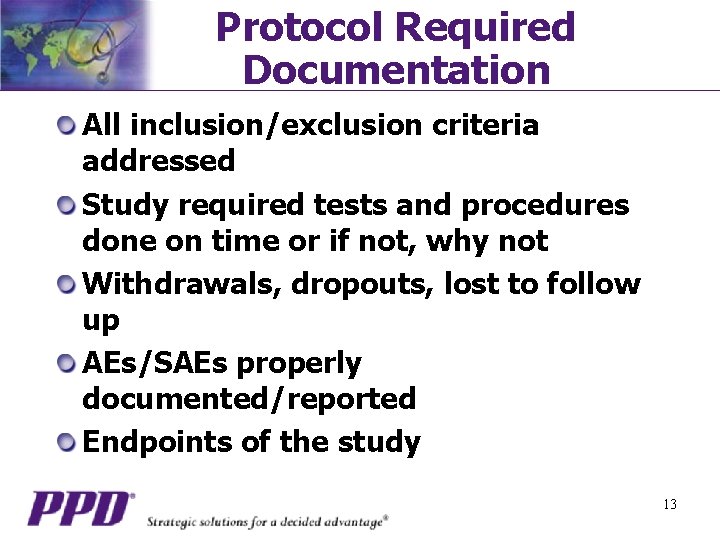 Protocol Required Documentation

All inclusion/exclusion criteria addressed

Study required tests and procedures done on time or if not, why not

Withdrawals, dropouts, lost to follow up

AEs/SAEs properly documented/reported

Endpoints of the study

PPD®

Strategic solutions for a decided advantage®

13